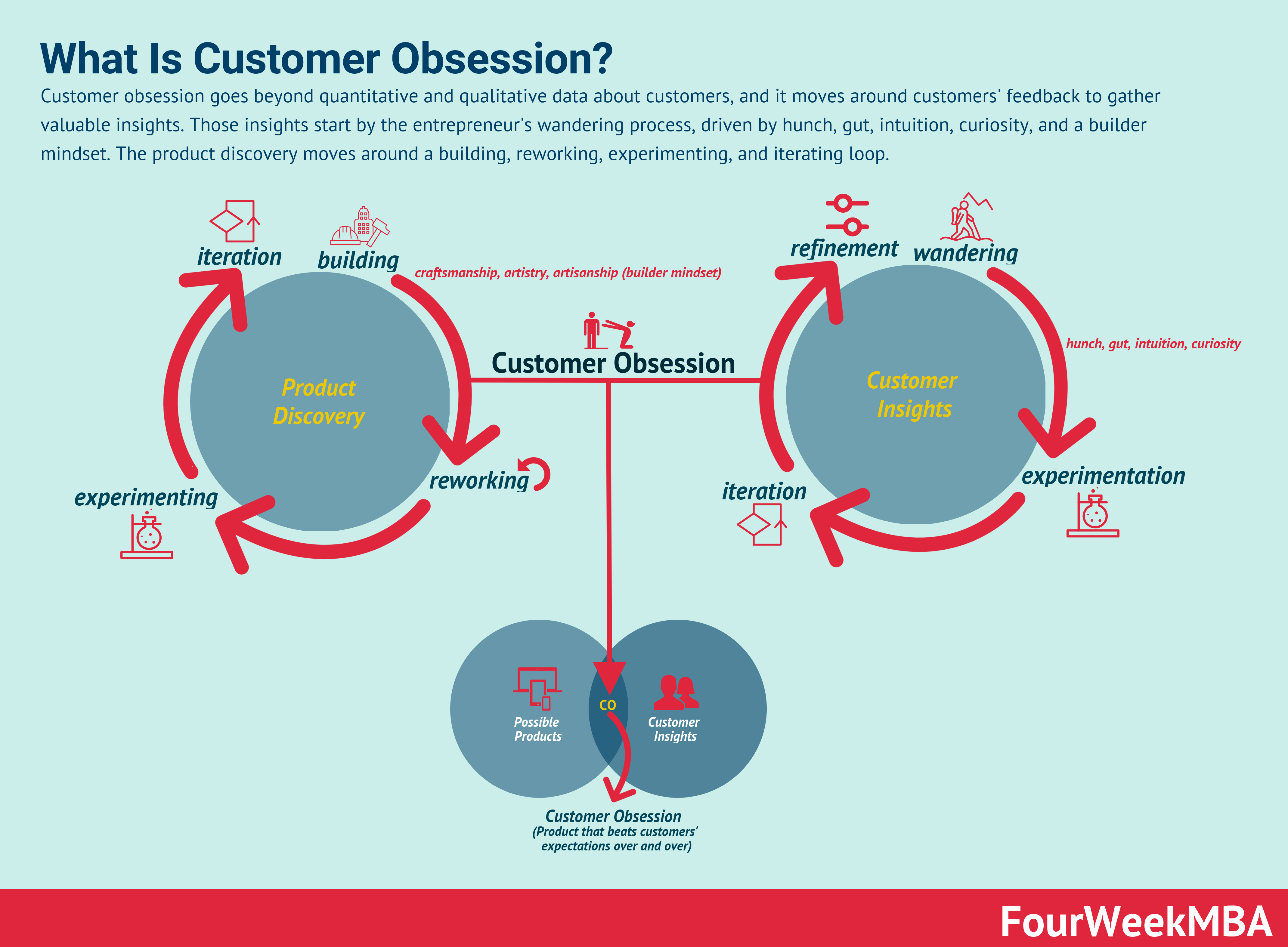 What Is Customer Obsession?

Customer obsession goes beyond quantitative and qualitative data about customers, and it moves around customers' feedback to gather valuable insights. Those insights start by the entrepreneur's wandering process, driven by hunch, gut, intuition, curiosity, and a builder mindset. The product discovery moves around a building, reworking, experimenting, and iterating loop.

iteration

building

craftsmanship, artistry, artisanship (builder mindset)

Product Discovery

reworking

experimenting

Customer Obsession

refinement

wandering

hunch, gut, intuition, curiosity

Customer Insights

experimentation

iteration

Possible Products

CO

Customer Insights

Customer Obsession
(Product that beats customers' expectations over and over)

FourWeekMBA